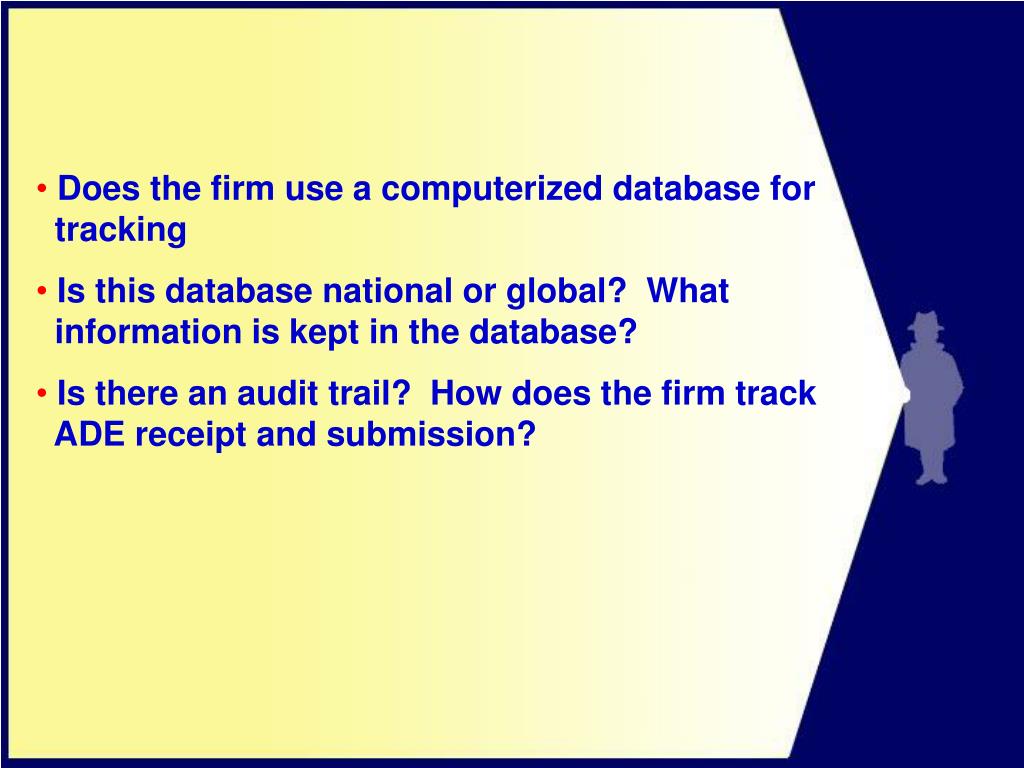 • Does the firm use a computerized database for tracking

• Is this database national or global? What information is kept in the database?

• Is there an audit trail? How does the firm track ADE receipt and submission?